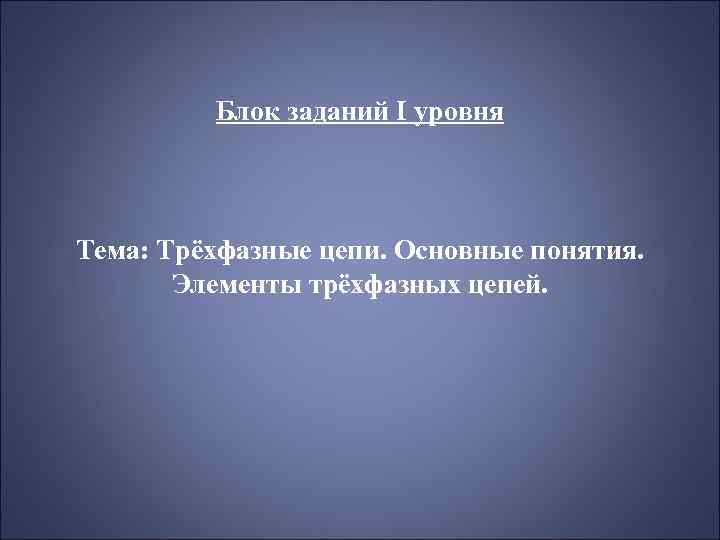 Блок заданий I уровня

Тема: Трёхфазные цепи. Основные понятия. Элементы трёхфазных цепей.